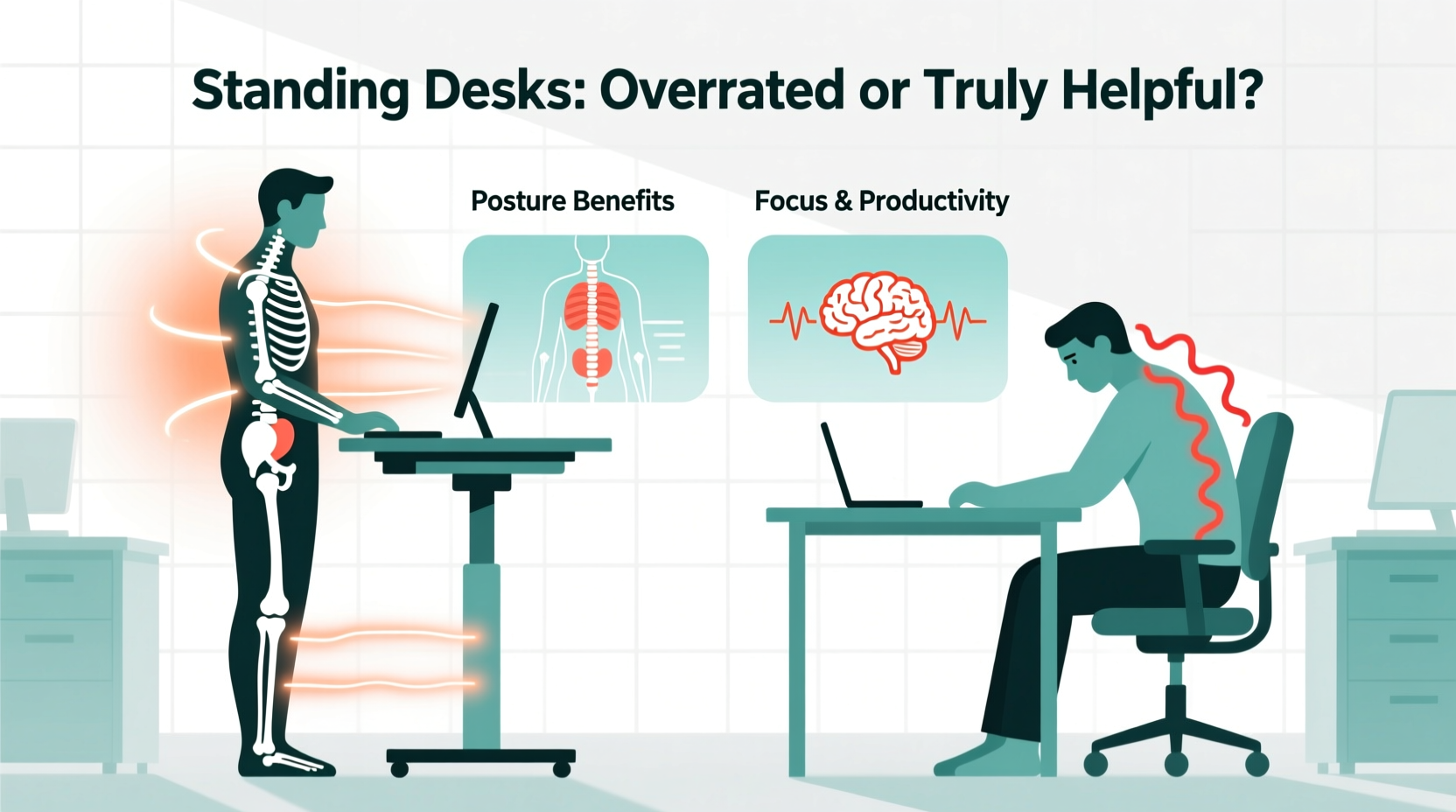 Standing Desks: Overrated or Truly Helpful?

Posture Benefits

Focus & Productivity